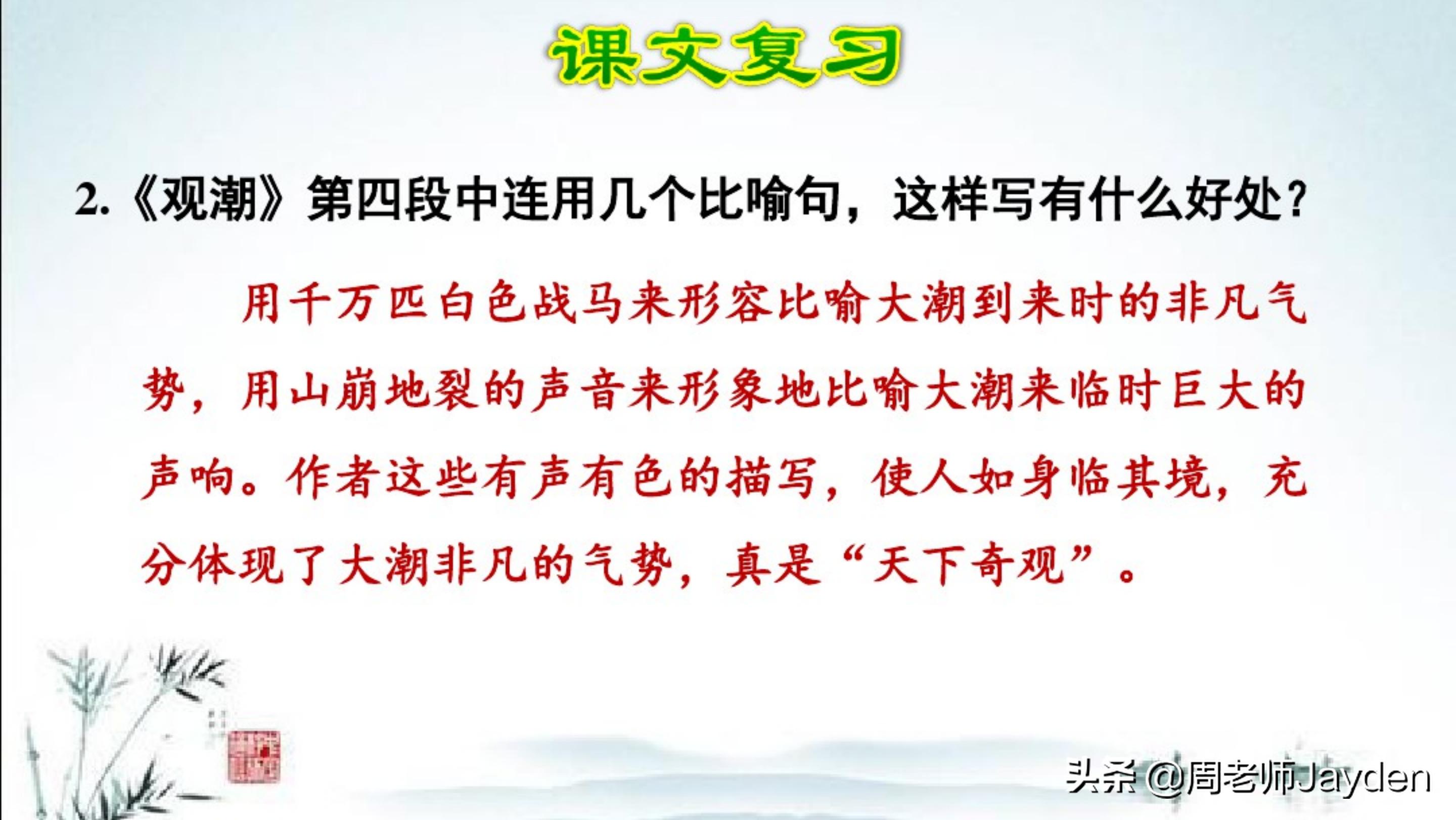 课文复习

2.《观潮》第四段中连用几个比喻句，这样写有什么好处？

用千万匹白色战马来形容比喻大潮到来时的非凡气势，用山崩地裂的声音来形象地比喻大潮来临时巨大的声响。作者这些有声有色的描写，使人如身临其境，充分体现了大潮非凡的气势，真是“天下奇观”。

头条 @周老师Jayden